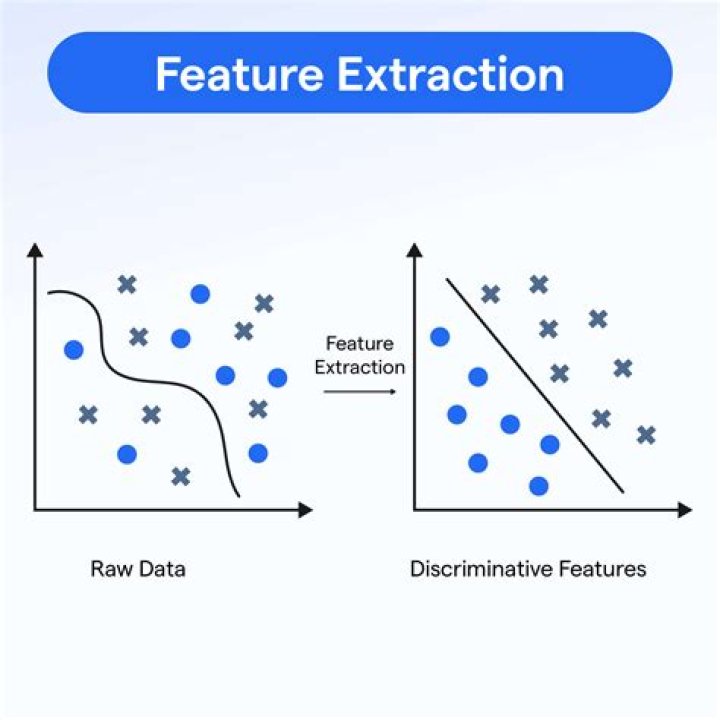 Feature Extraction

Feature Extraction

Raw Data

Discriminative Features